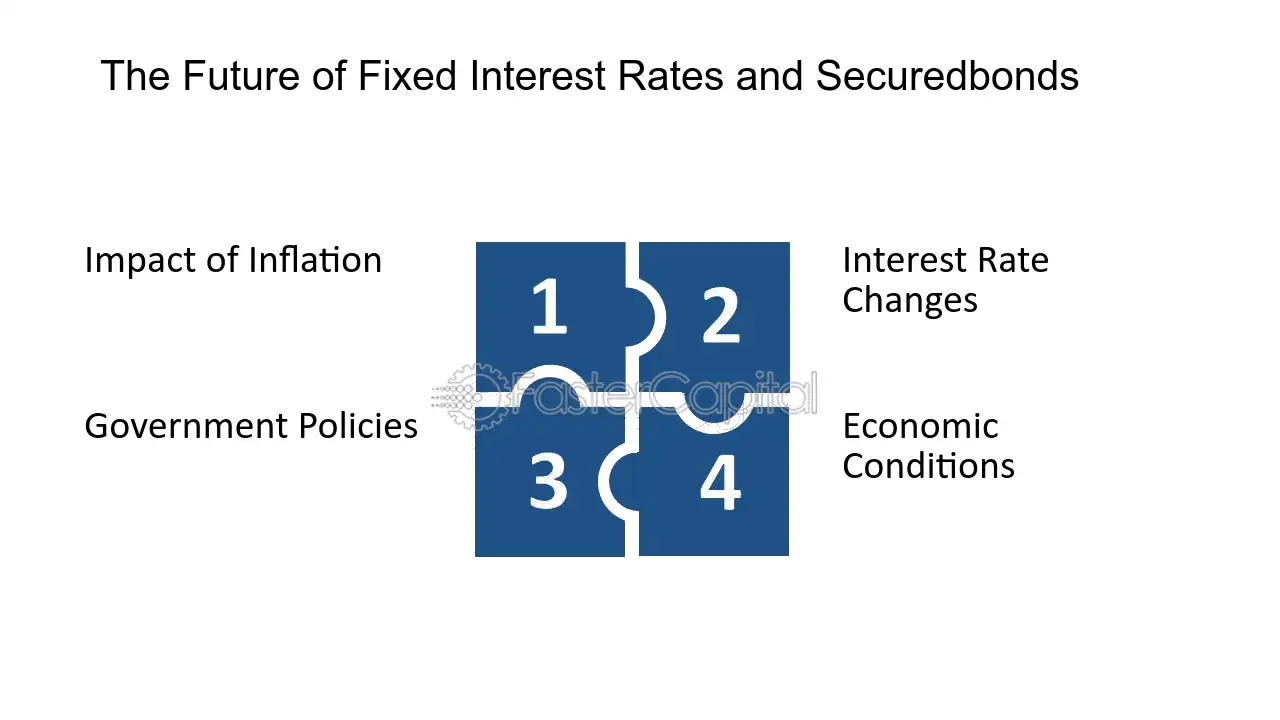 The Future of Fixed Interest Rates and Securedbonds

Impact of Inflation

1

2

Interest Rate Changes

FasterCapital

Government Policies

3

4

Economic Conditions